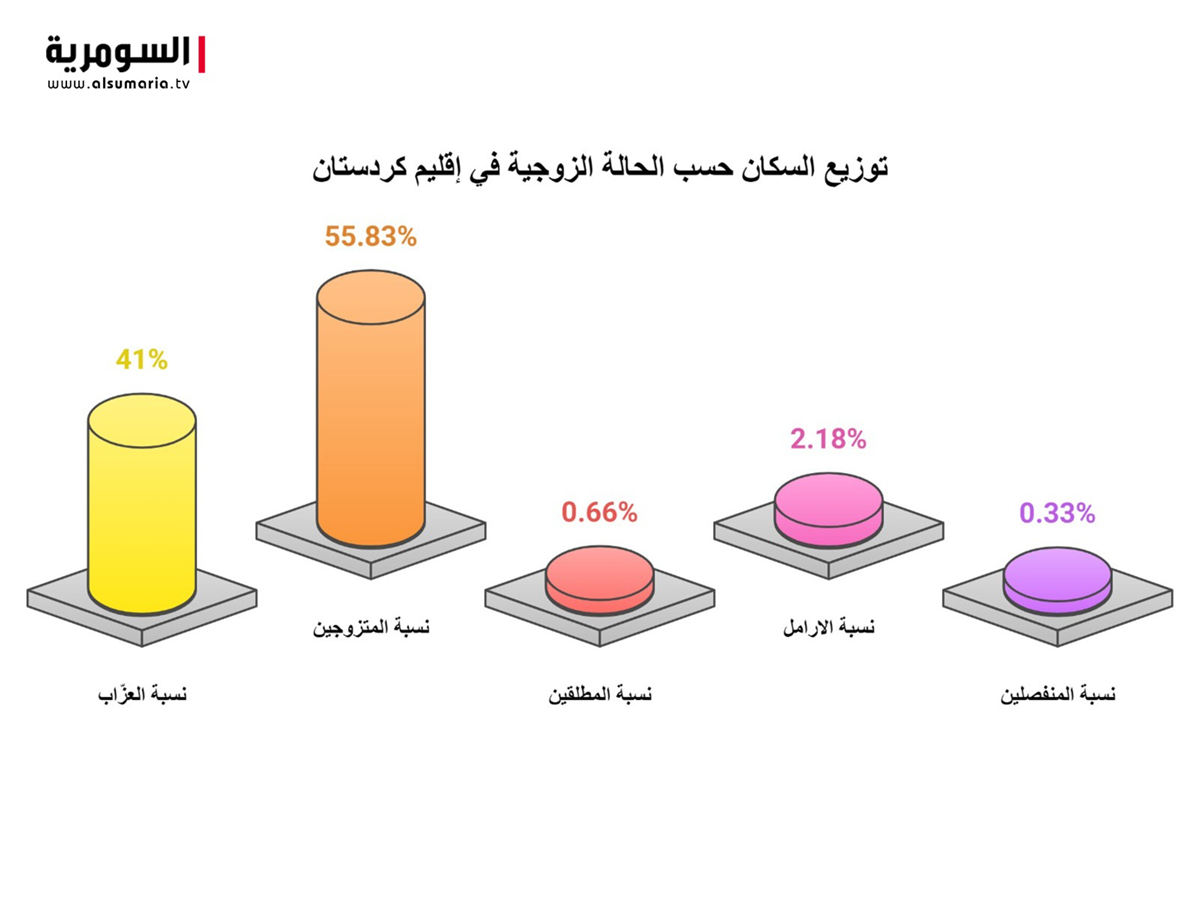 السومرية
www.alsumaria.tv

توزيع السكان حسب الحالة الزوجية في إقليم كردستان

0.33%
نسبة المنفصلين

2.18%
نسبة الارامل

0.66%
نسبة المطلقين

55.83%
نسبة المتزوجين

41%
نسبة العزّاب